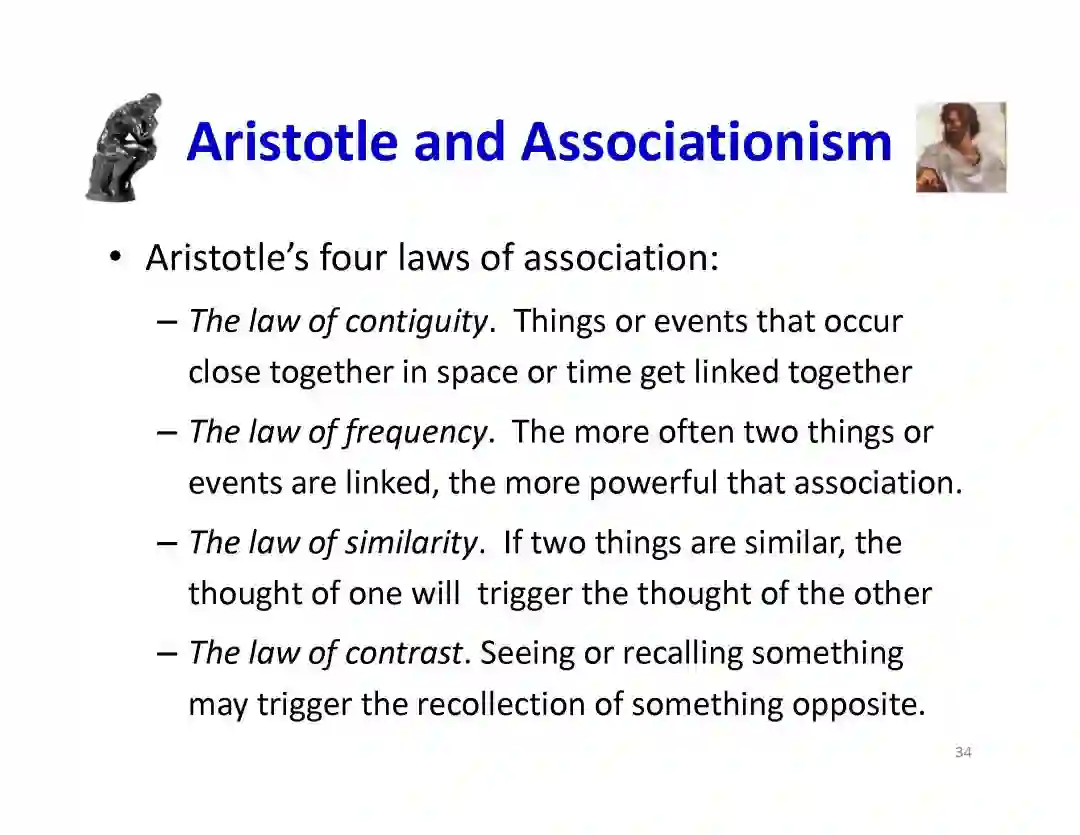 Aristotle and Associationism

• Aristotle's four laws of association:

– The law of contiguity. Things or events that occur close together in space or time get linked together

– The law of frequency. The more often two things or events are linked, the more powerful that association.

– The law of similarity. If two things are similar, the thought of one will trigger the thought of the other

– The law of contrast. Seeing or recalling something may trigger the recollection of something opposite.

34